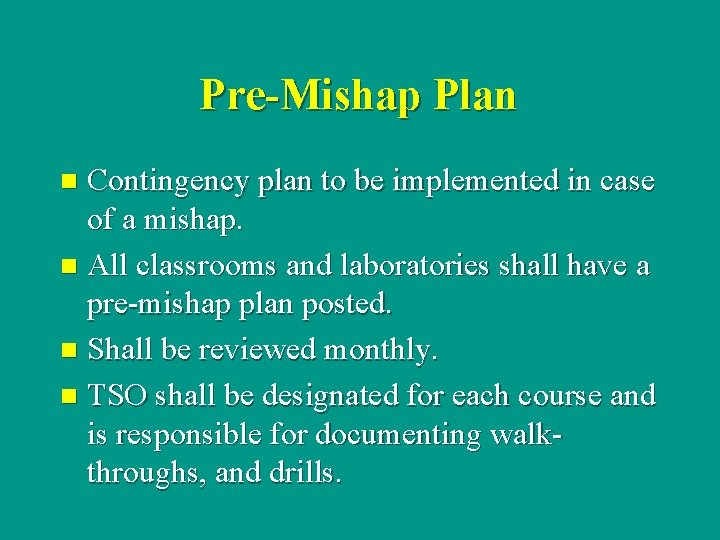 Pre-Mishap Plan

- Contingency plan to be implemented in case of a mishap.
- All classrooms and laboratories shall have a pre-mishap plan posted.
- Shall be reviewed monthly.
- TSO shall be designated for each course and is responsible for documenting walk-throughs, and drills.